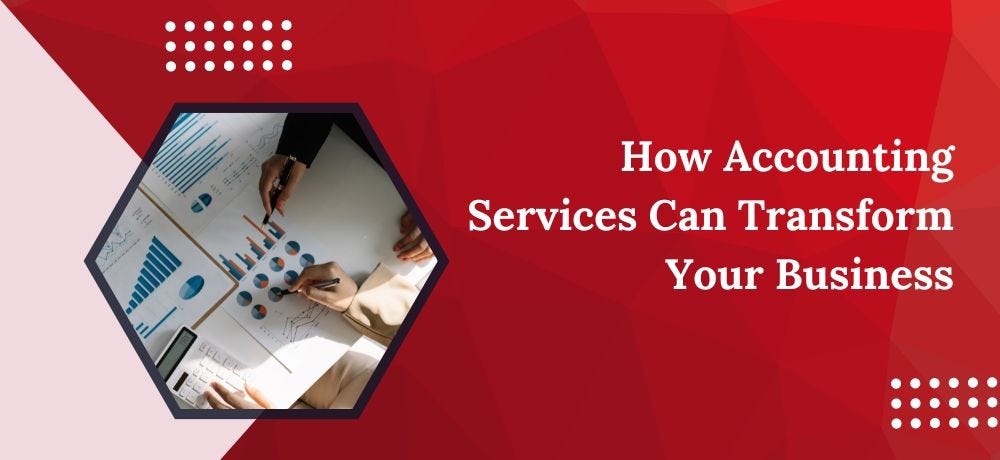 How Accounting Services Can Transform Your Business